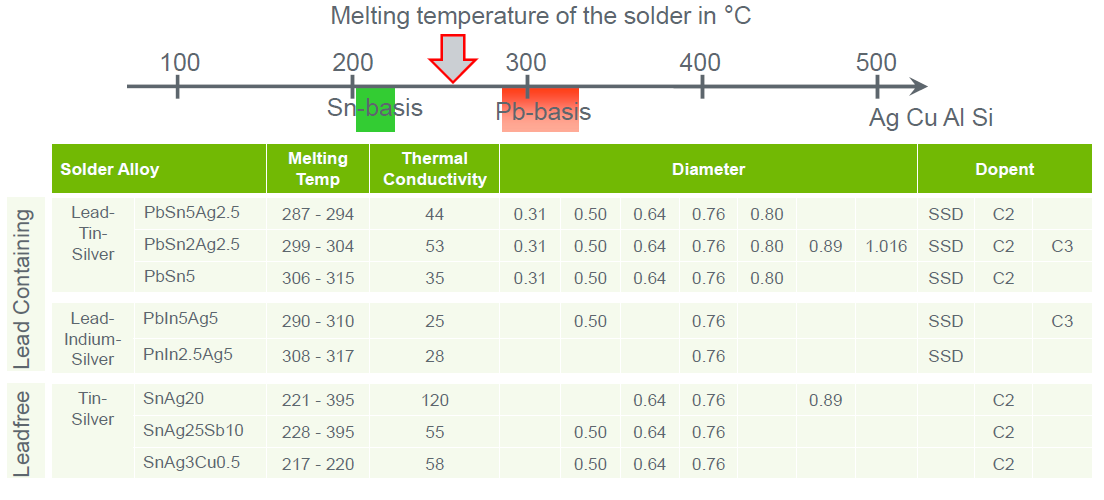 Melting temperature of the solder in °C

100 200 300 400 500

Sn-basis Pb-basis Ag Cu Al Si

| | Solder Alloy | | Melting Temp | Thermal Conductivity | Diameter | | | | | | | Dopent | | |
|---|---|---|---|---|---|---|---|---|---|---|---|---|---|---|
| Lead Containing | Lead-Tin-Silver | PbSn5Ag2.5 | 287 - 294 | 44 | 0.31 | 0.50 | 0.64 | 0.76 | 0.80 | | | SSD | C2 | |
| | | PbSn2Ag2.5 | 299 - 304 | 53 | 0.31 | 0.50 | 0.64 | 0.76 | 0.80 | 0.89 | 1.016 | SSD | C2 | C3 |
| | | PbSn5 | 306 - 315 | 35 | 0.31 | 0.50 | 0.64 | 0.76 | 0.80 | | | SSD | C2 | |
| | Lead-Indium-Silver | PbIn5Ag5 | 290 - 310 | 25 | | 0.50 | | 0.76 | | | | SSD | | C3 |
| | | PnIn2.5Ag5 | 308 - 317 | 28 | | | | 0.76 | | | | SSD | | |
| Leadfree | Tin-Silver | SnAg20 | 221 - 395 | 120 | | | 0.64 | 0.76 | | 0.89 | | | C2 | |
| | | SnAg25Sb10 | 228 - 395 | 55 | | 0.50 | 0.64 | 0.76 | | | | | C2 | |
| | | SnAg3Cu0.5 | 217 - 220 | 58 | | 0.50 | 0.64 | 0.76 | | | | | C2 | |